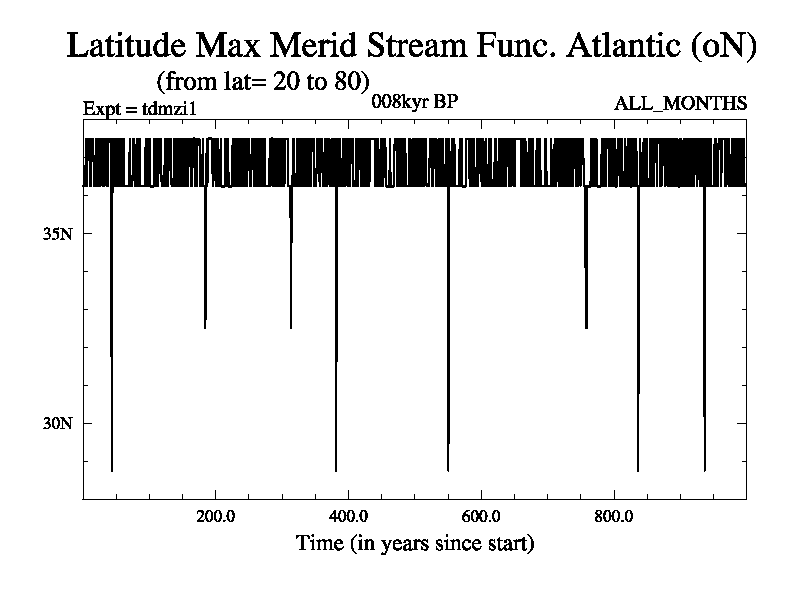 Latitude Max Merid Stream Func. Atlantic (oN)
(from lat= 20 to 80)
Expt = tdmzi1
008kyr BP
ALL_MONTHS

35N
30N

200.0
400.0
600.0
800.0
Time (in years since start)